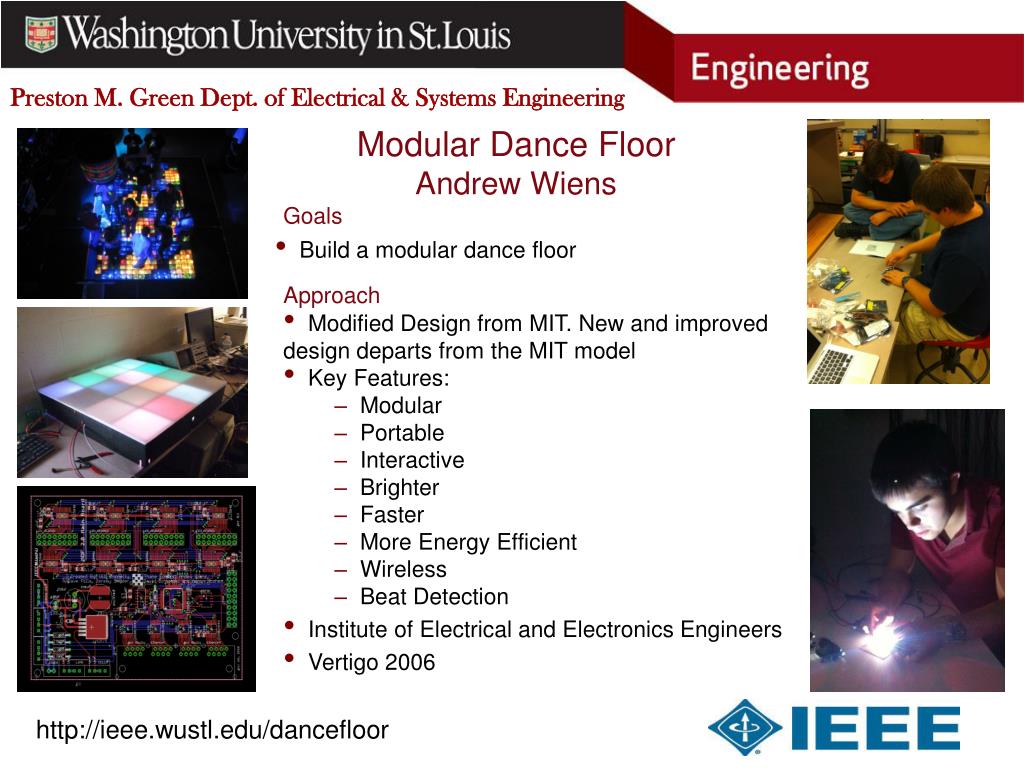 Washington University in St. Louis

Engineering

Preston M. Green Dept. of Electrical & Systems Engineering

Modular Dance Floor
Andrew Wiens

Goals
• Build a modular dance floor

Approach
• Modified Design from MIT. New and improved design departs from the MIT model
• Key Features:
– Modular
– Portable
– Interactive
– Brighter
– Faster
– More Energy Efficient
– Wireless
– Beat Detection
• Institute of Electrical and Electronics Engineers
• Vertigo 2006

http://ieee.wustl.edu/dancefloor

IEEE